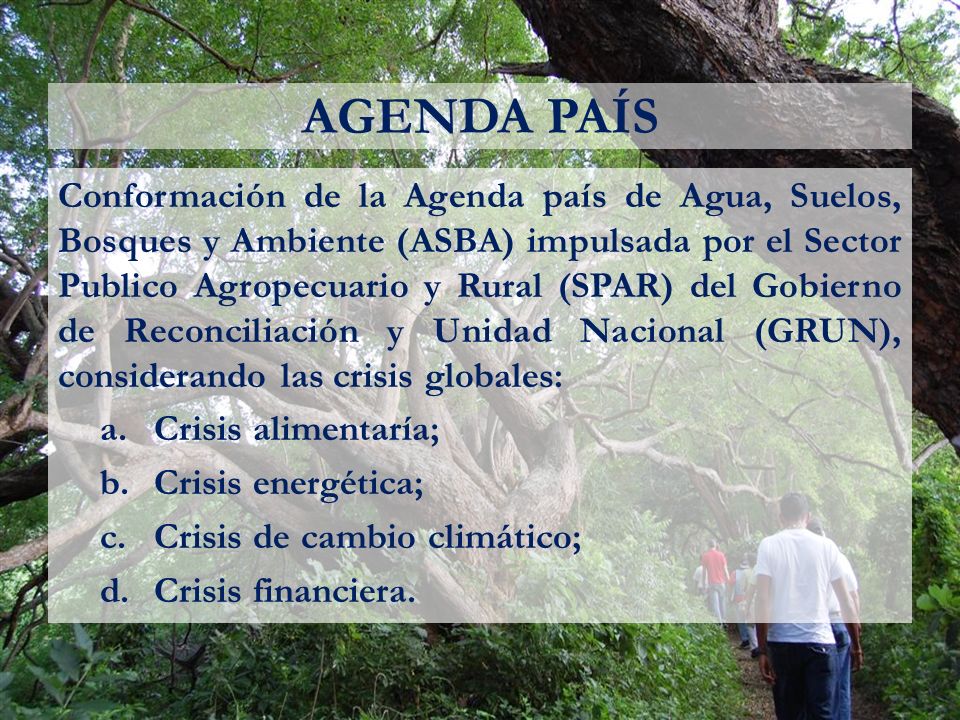 AGENDA PAÍS

Conformación de la Agenda país de Agua, Suelos, Bosques y Ambiente (ASBA) impulsada por el Sector Publico Agropecuario y Rural (SPAR) del Gobierno de Reconciliación y Unidad Nacional (GRUN), considerando las crisis globales:

a. Crisis alimentaría;
b. Crisis energética;
c. Crisis de cambio climático;
d. Crisis financiera.